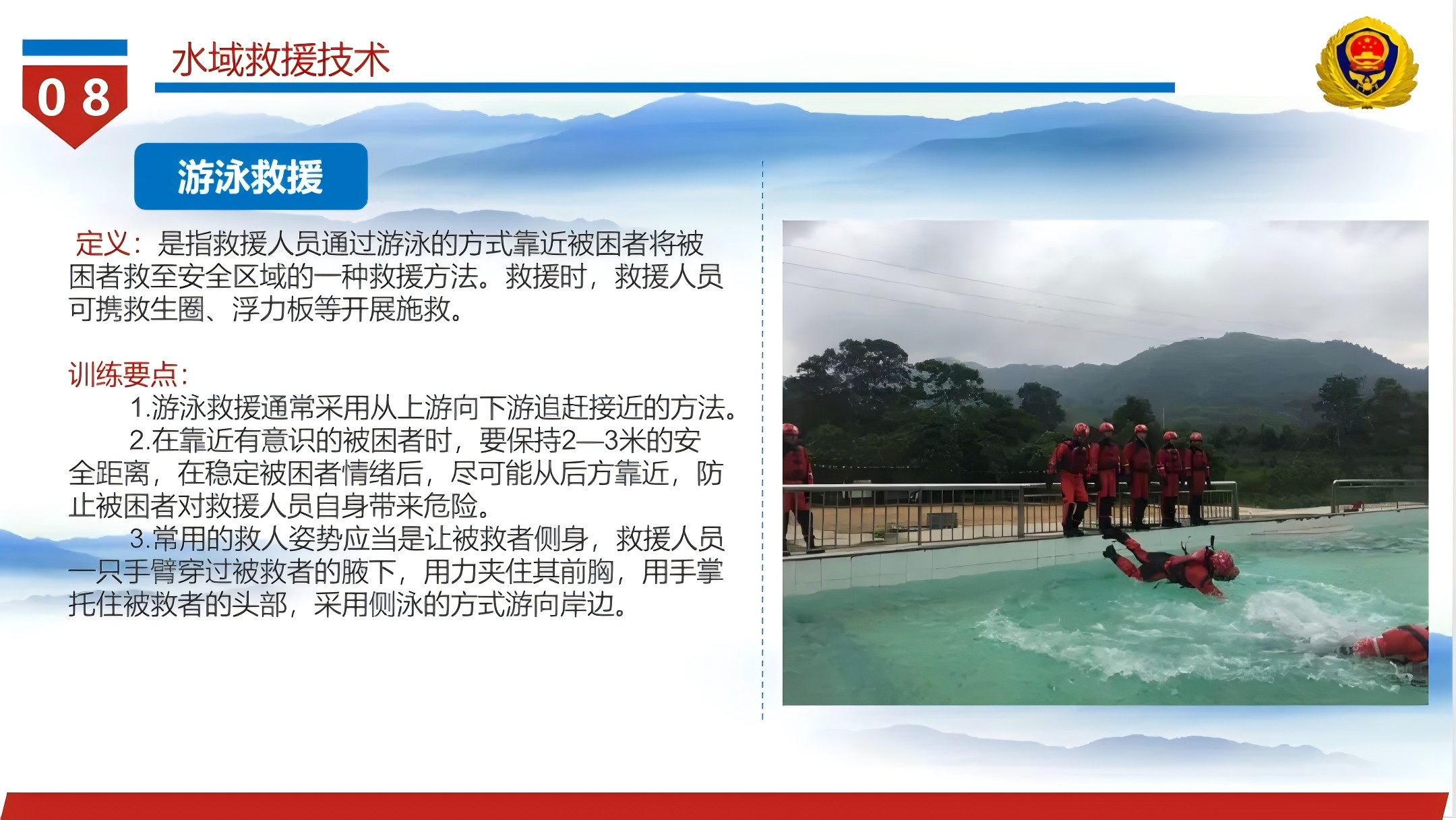 08

水域救援技术

游泳救援

定义：是指救援人员通过游泳的方式靠近被困者将被困者救至安全区域的一种救援方法。救援时，救援人员可携救生圈、浮力板等开展施救。

训练要点：

1.游泳救援通常采用从上游向下游追赶接近的方法。

2.在靠近有意识的被困者时，要保持2—3米的安全距离，在稳定被困者情绪后，尽可能从后方靠近，防止被困者对救援人员自身带来危险。

3.常用的救人姿势应当是让被救者侧身，救援人员一只手臂穿过被救者的腋下，用力夹住其前胸，用手掌托住被救者的头部，采用侧泳的方式游向岸边。